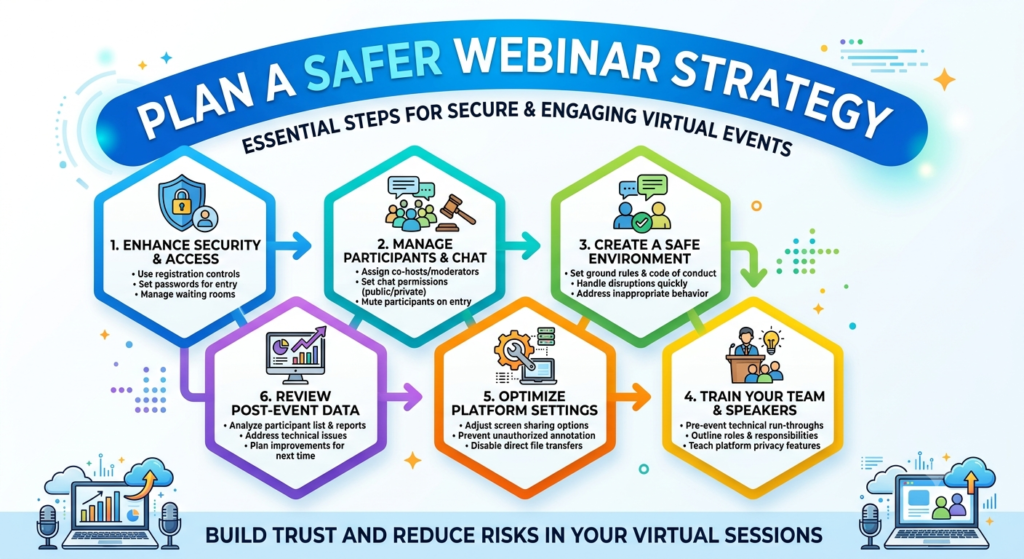 PLAN A SAFER WEBINAR STRATEGY

ESSENTIAL STEPS FOR SECURE & ENGAGING VIRTUAL EVENTS

1. ENHANCE SECURITY & ACCESS
• Use registration controls
• Set passwords for entry
• Manage waiting rooms

2. MANAGE PARTICIPANTS & CHAT
• Assign co-hosts/moderators
• Set chat permissions (public/private)
• Mute participants on entry

3. CREATE A SAFE ENVIRONMENT
• Set ground rules & code of conduct
• Handle disruptions quickly
• Address inappropriate behavior

6. REVIEW POST-EVENT DATA
• Analyze participant list & reports
• Address technical issues
• Plan improvements for next time

5. OPTIMIZE PLATFORM SETTINGS
• Adjust screen sharing options
• Prevent unauthorized annotation
• Disable direct file transfers

4. TRAIN YOUR TEAM & SPEAKERS
• Pre-event technical run-throughs
• Outline roles & responsibilities
• Teach platform privacy features

BUILD TRUST AND REDUCE RISKS IN YOUR VIRTUAL SESSIONS